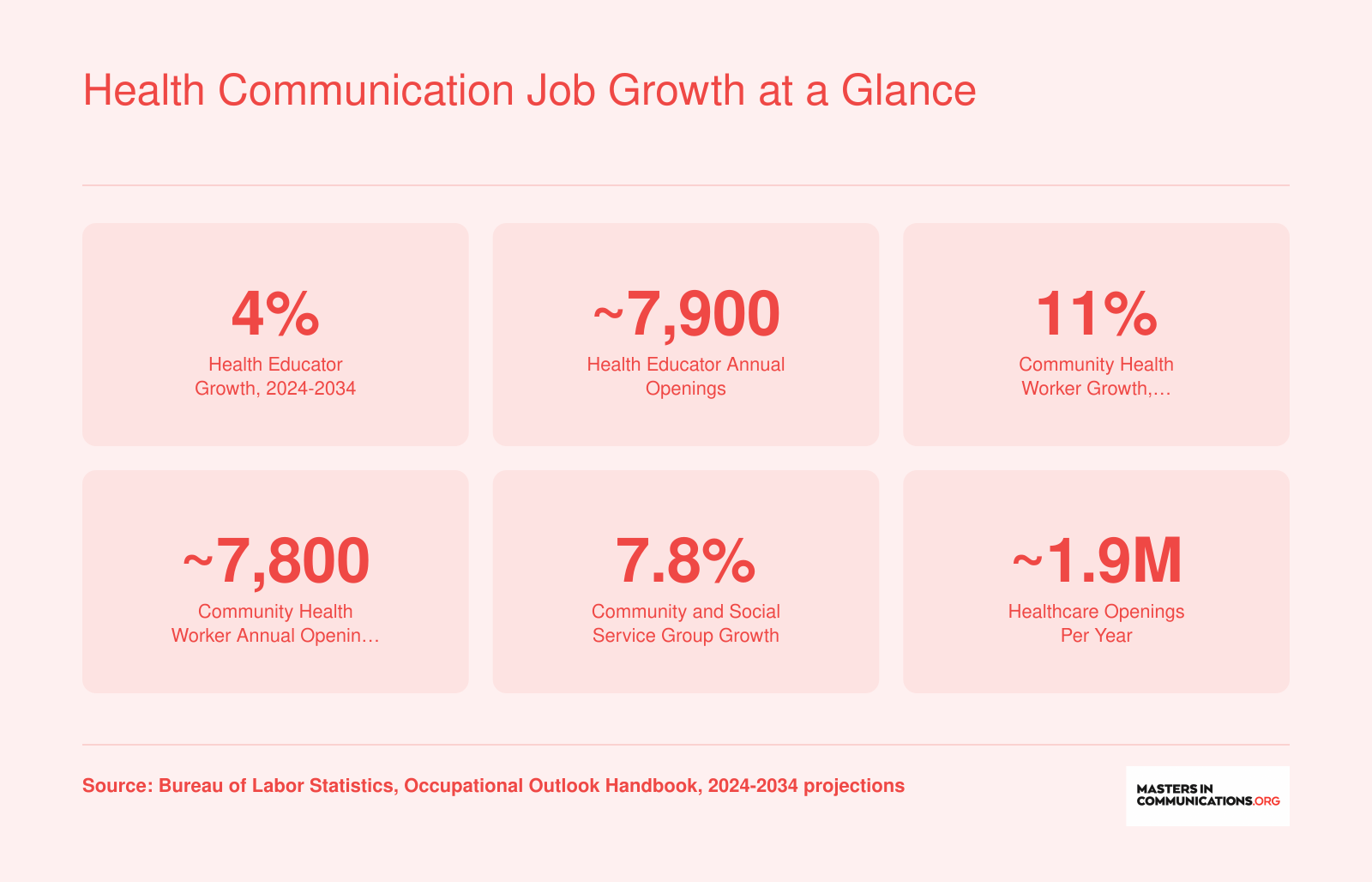 Health Communication Job Growth at a Glance

4%
Health Educator Growth, 2024-2034

~7,900
Health Educator Annual Openings

11%
Community Health Worker Growth,…

~7,800
Community Health Worker Annual Openin…

7.8%
Community and Social Service Group Growth

~1.9M
Healthcare Openings Per Year

Source: Bureau of Labor Statistics, Occupational Outlook Handbook, 2024-2034 projections

MASTERS IN COMMUNICATIONS.ORG